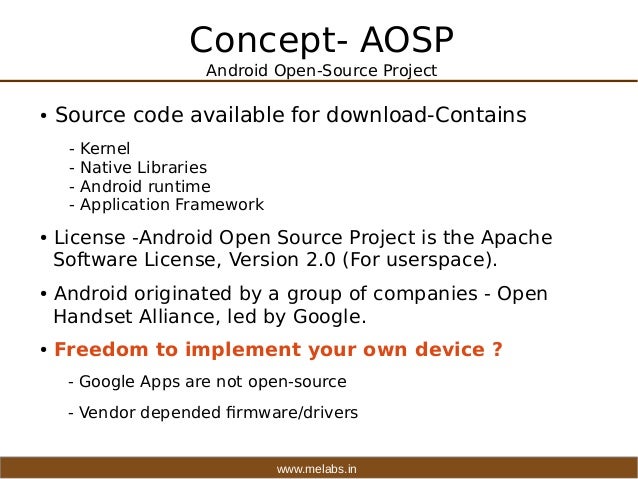 Concept- AOSP
Android Open-Source Project

• Source code available for download-Contains

- Kernel
- Native Libraries
- Android runtime
- Application Framework

• License -Android Open Source Project is the Apache Software License, Version 2.0 (For userspace).

• Android originated by a group of companies - Open Handset Alliance, led by Google.

• Freedom to implement your own device ?

- Google Apps are not open-source

- Vendor depended firmware/drivers

www.melabs.in